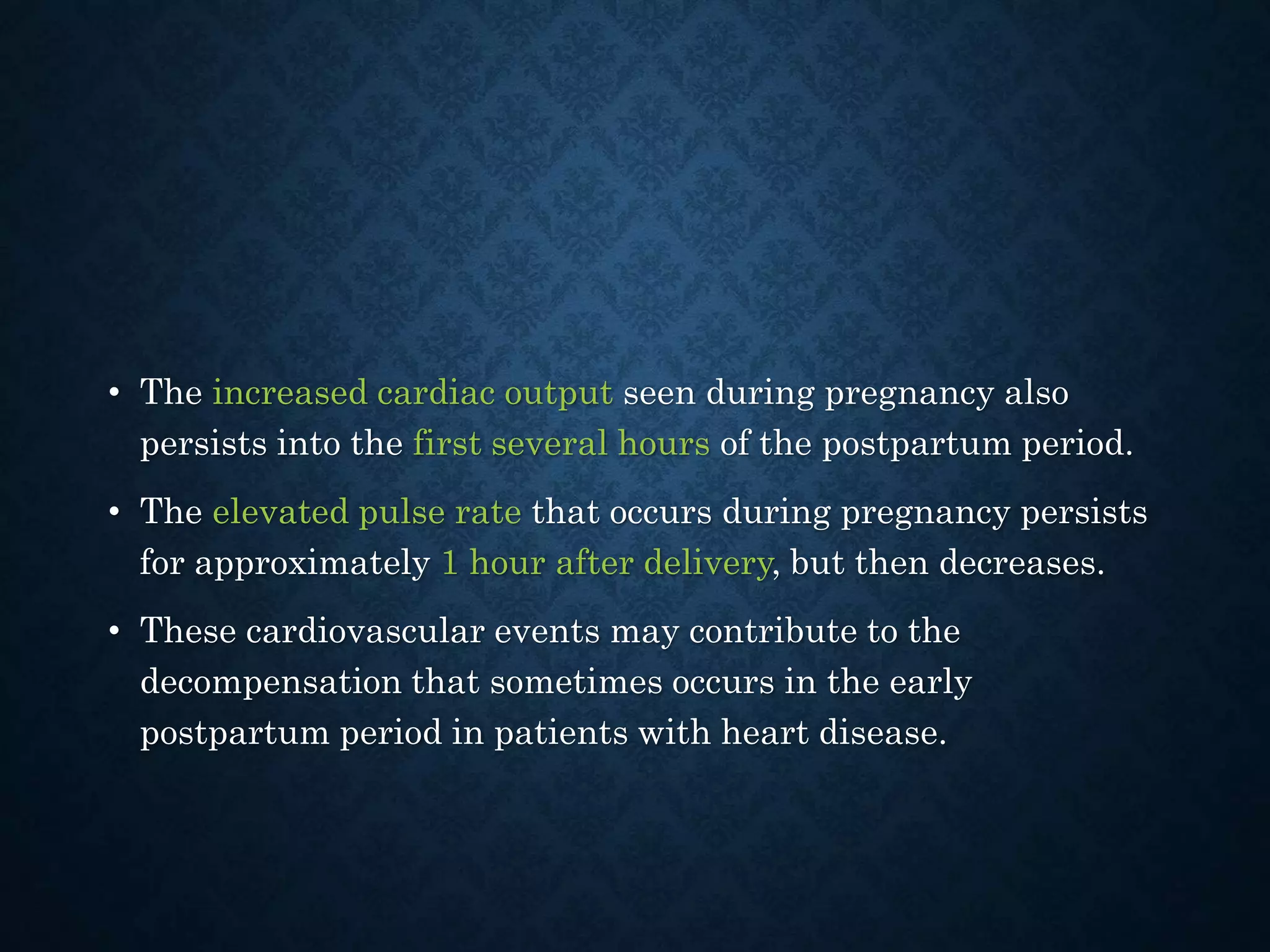 • The increased cardiac output seen during pregnancy also persists into the first several hours of the postpartum period.

• The elevated pulse rate that occurs during pregnancy persists for approximately 1 hour after delivery, but then decreases.

• These cardiovascular events may contribute to the decompensation that sometimes occurs in the early postpartum period in patients with heart disease.